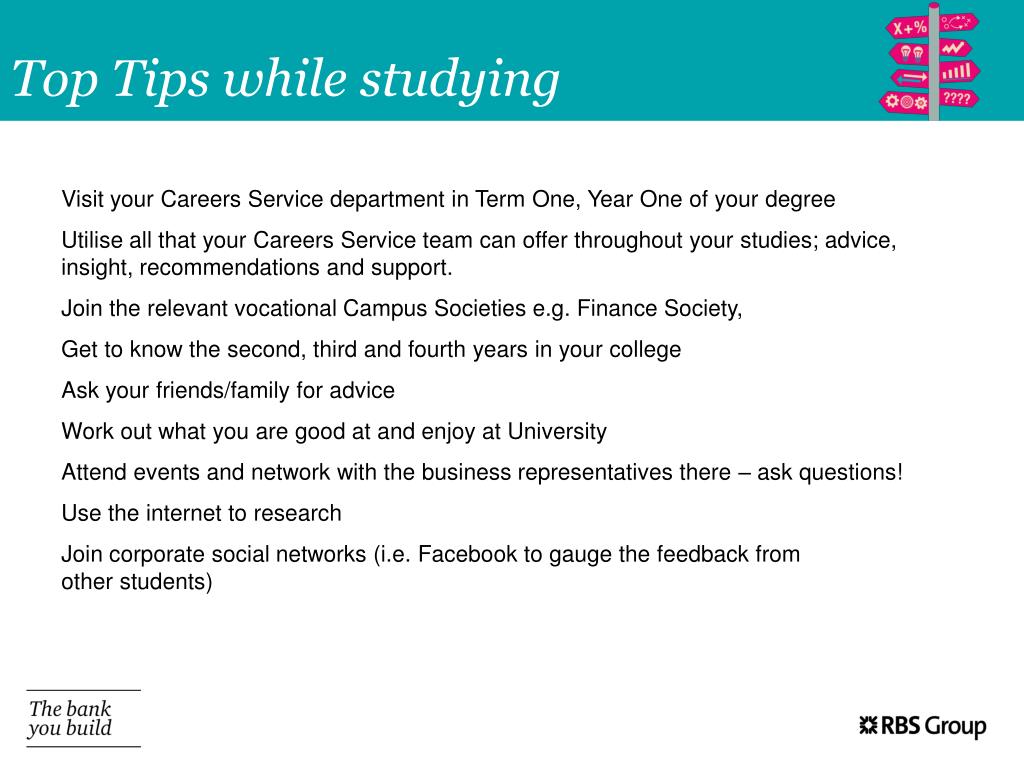 Top Tips while studying

X+%

????

Visit your Careers Service department in Term One, Year One of your degree

Utilise all that your Careers Service team can offer throughout your studies; advice, insight, recommendations and support.

Join the relevant vocational Campus Societies e.g. Finance Society,

Get to know the second, third and fourth years in your college

Ask your friends/family for advice

Work out what you are good at and enjoy at University

Attend events and network with the business representatives there – ask questions!

Use the internet to research

Join corporate social networks (i.e. Facebook to gauge the feedback from other students)

The bank you build

RBS Group